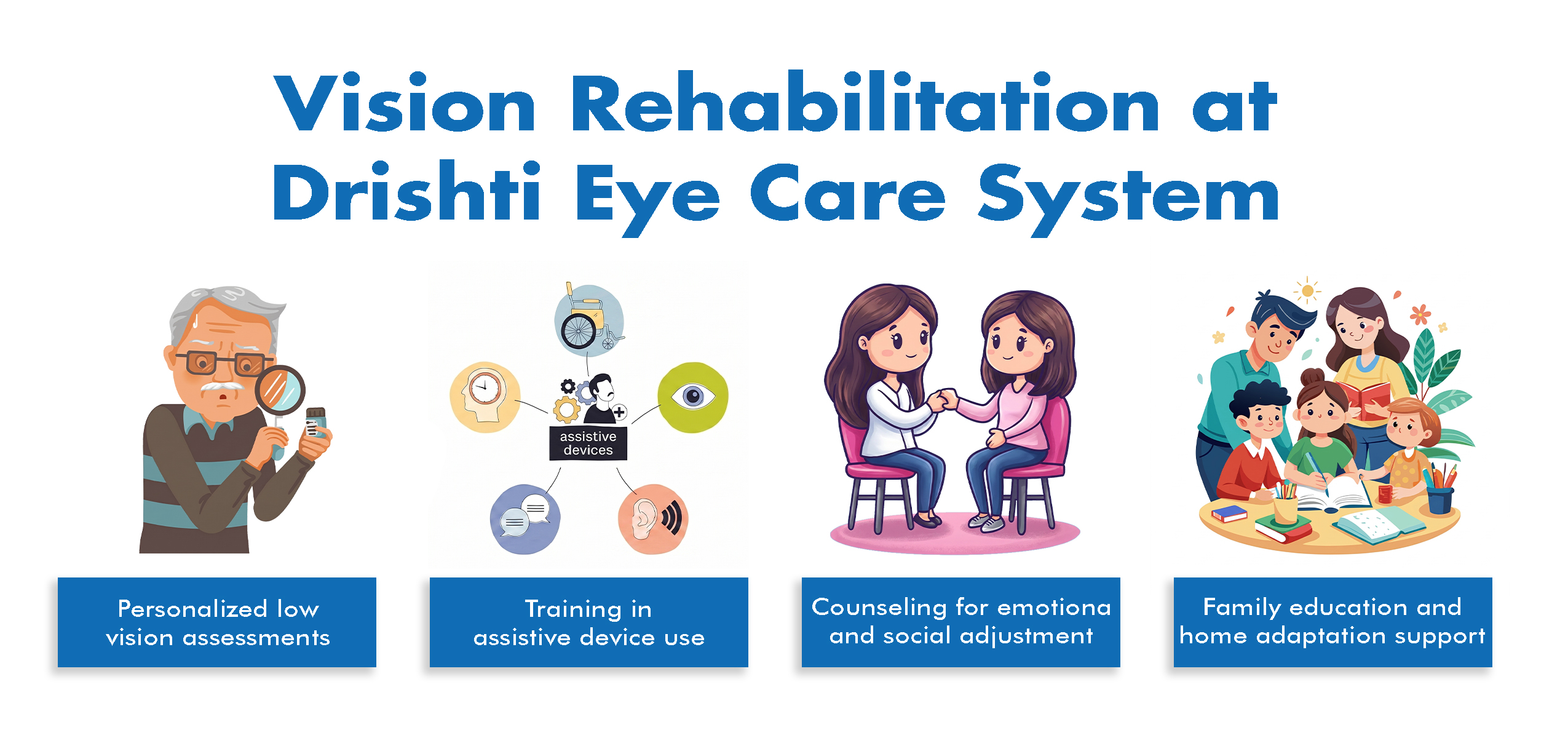 Vision Rehabilitation at Drishti Eye Care System

assistive devices

Personalized low vision assessments

Training in assistive device use

Counseling for emotiona and social adjustment

Family education and home adaptation support